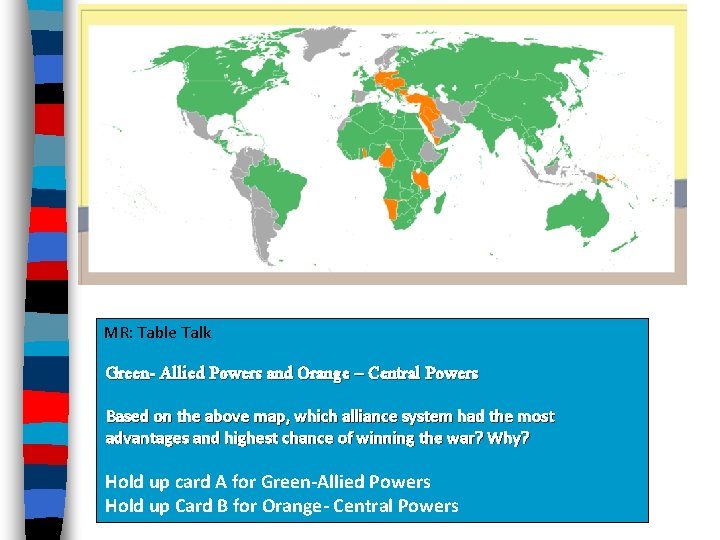 MR: Table Talk

Green- Allied Powers and Orange – Central Powers

Based on the above map, which alliance system had the most advantages and highest chance of winning the war? Why?

Hold up card A for Green-Allied Powers
Hold up Card B for Orange- Central Powers